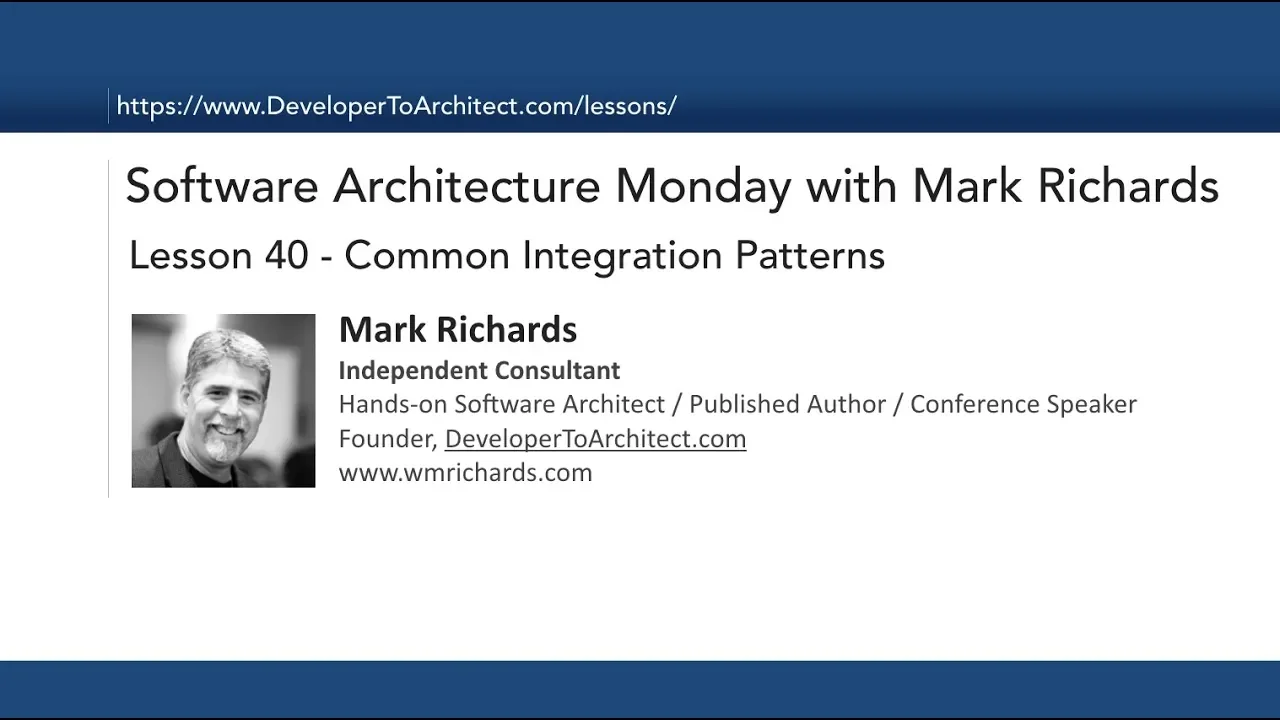 https://www.DeveloperToArchitect.com/lessons/

Software Architecture Monday with Mark Richards

Lesson 40 - Common Integration Patterns

Mark Richards
Independent Consultant
Hands-on Software Architect / Published Author / Conference Speaker
Founder, DeveloperToArchitect.com
www.wmrichards.com